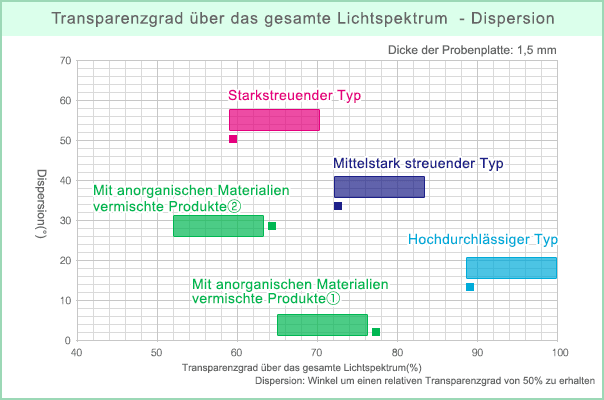 Transparenzgrad über das gesamte Lichtspektrum - Dispersion

Dicke der Probenplatte: 1,5 mm

70
60
50
40
30
20
10
0

Dispersion(°)

Starkstreuender Typ

Mittelstark streuender Typ

Mit anorganischen Materialien vermischte Produkte②

Hochdurchlässiger Typ

Mit anorganischen Materialien vermischte Produkte①

40 50 60 70 80 90 100

Transparenzgrad über das gesamte Lichtspektrum(%)

Dispersion: Winkel um einen relativen Transparenzgrad von 50% zu erhalten